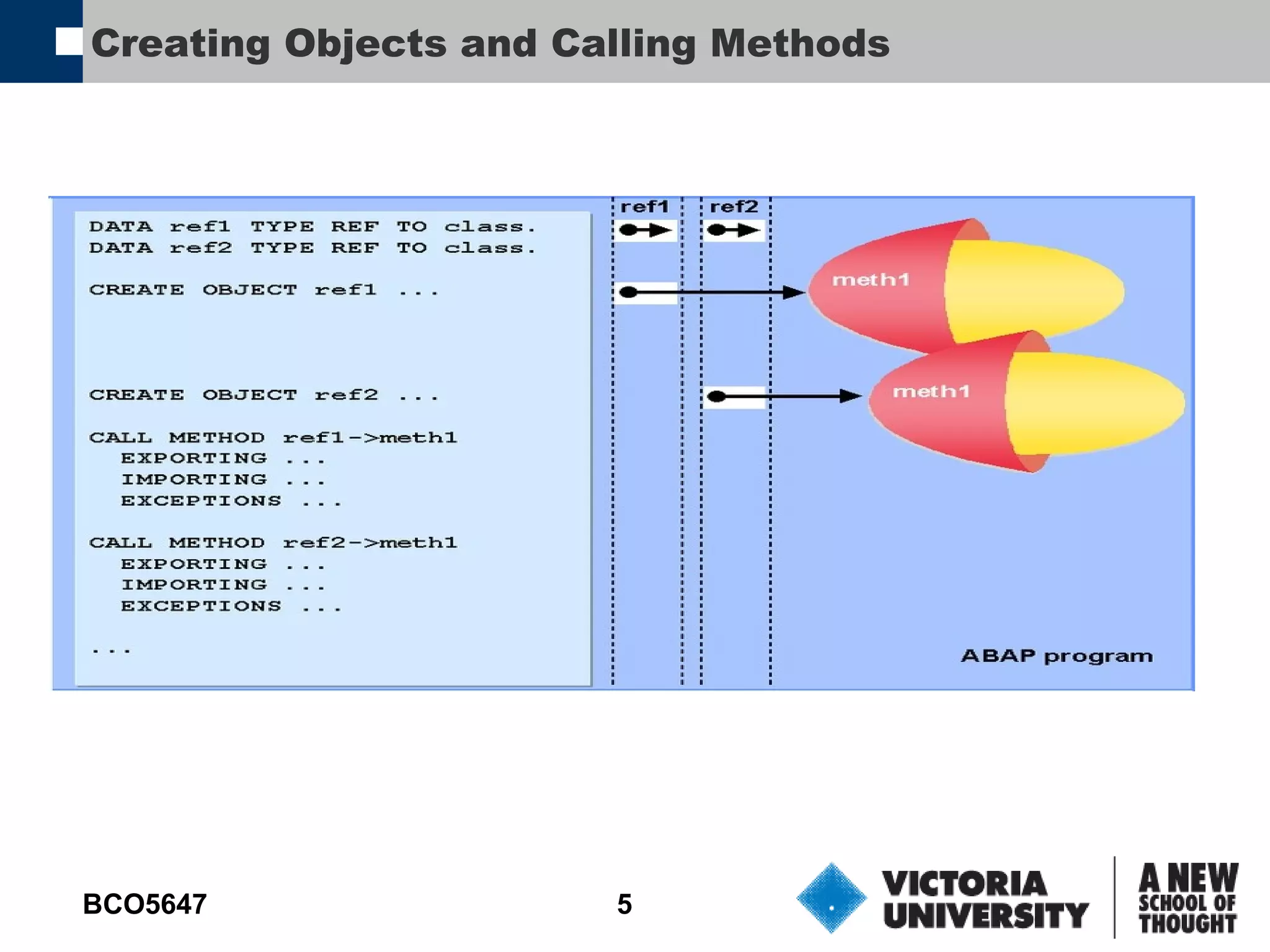 Creating Objects and Calling Methods

DATA ref1 TYPE REF TO class.
DATA ref2 TYPE REF TO class.

CREATE OBJECT ref1 ...

CREATE OBJECT ref2 ...

CALL METHOD ref1->meth1
EXPORTING ...
IMPORTING ...
EXCEPTIONS ...

CALL METHOD ref2->meth1
EXPORTING ...
IMPORTING ...
EXCEPTIONS ...

...

ref1
ref2
meth1
meth1
ABAP program

BCO5647
5
VICTORIA UNIVERSITY
A NEW SCHOOL OF THOUGHT